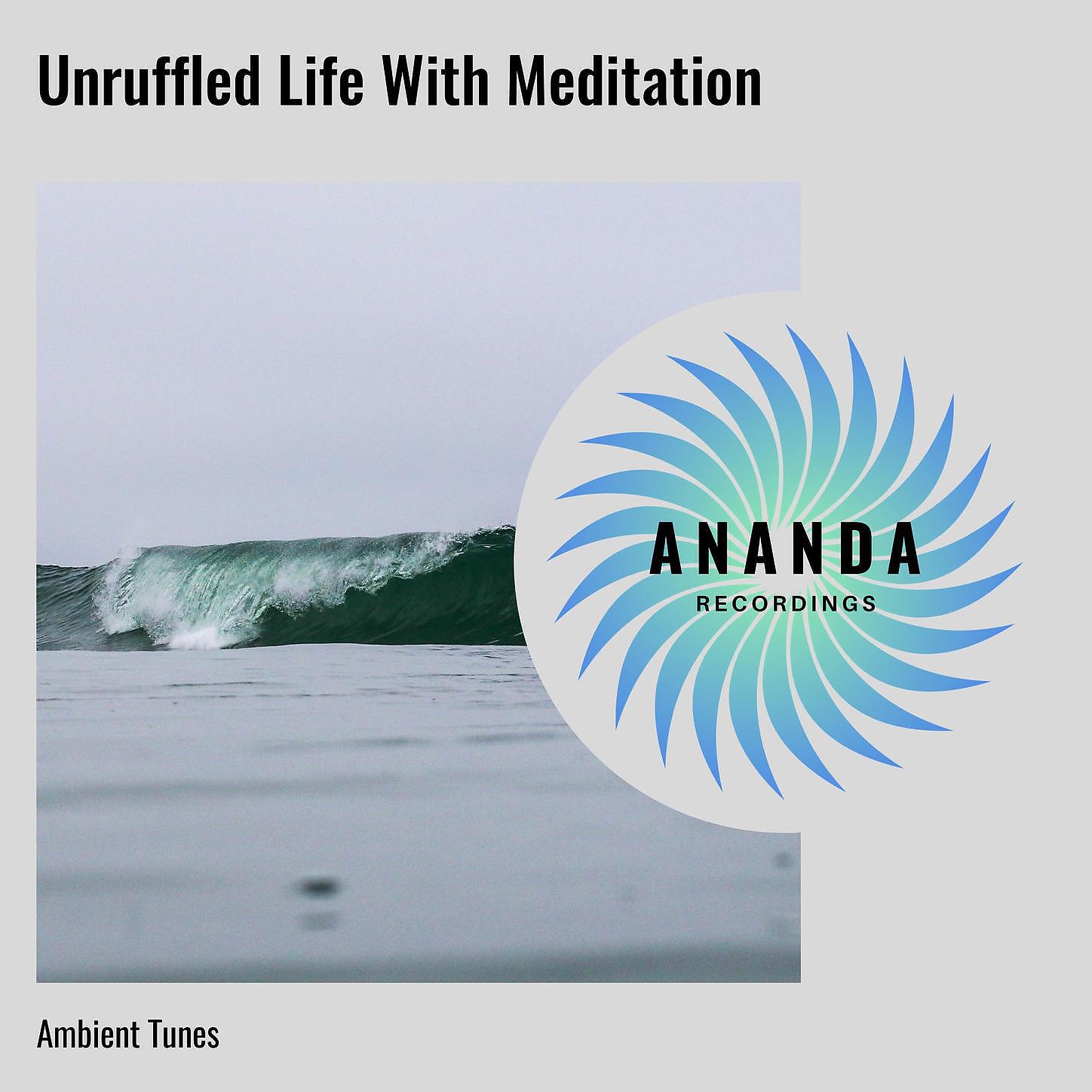 Unruffled Life With Meditation

ANANDA
RECORDINGS

Ambient Tunes